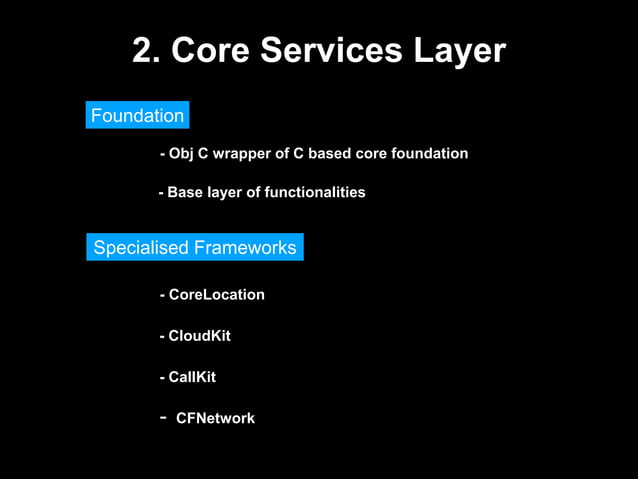 2. Core Services Layer

Foundation

- Obj C wrapper of C based core foundation

- Base layer of functionalities

Specialised Frameworks

- CoreLocation

- CloudKit

- CallKit

- CFNetwork